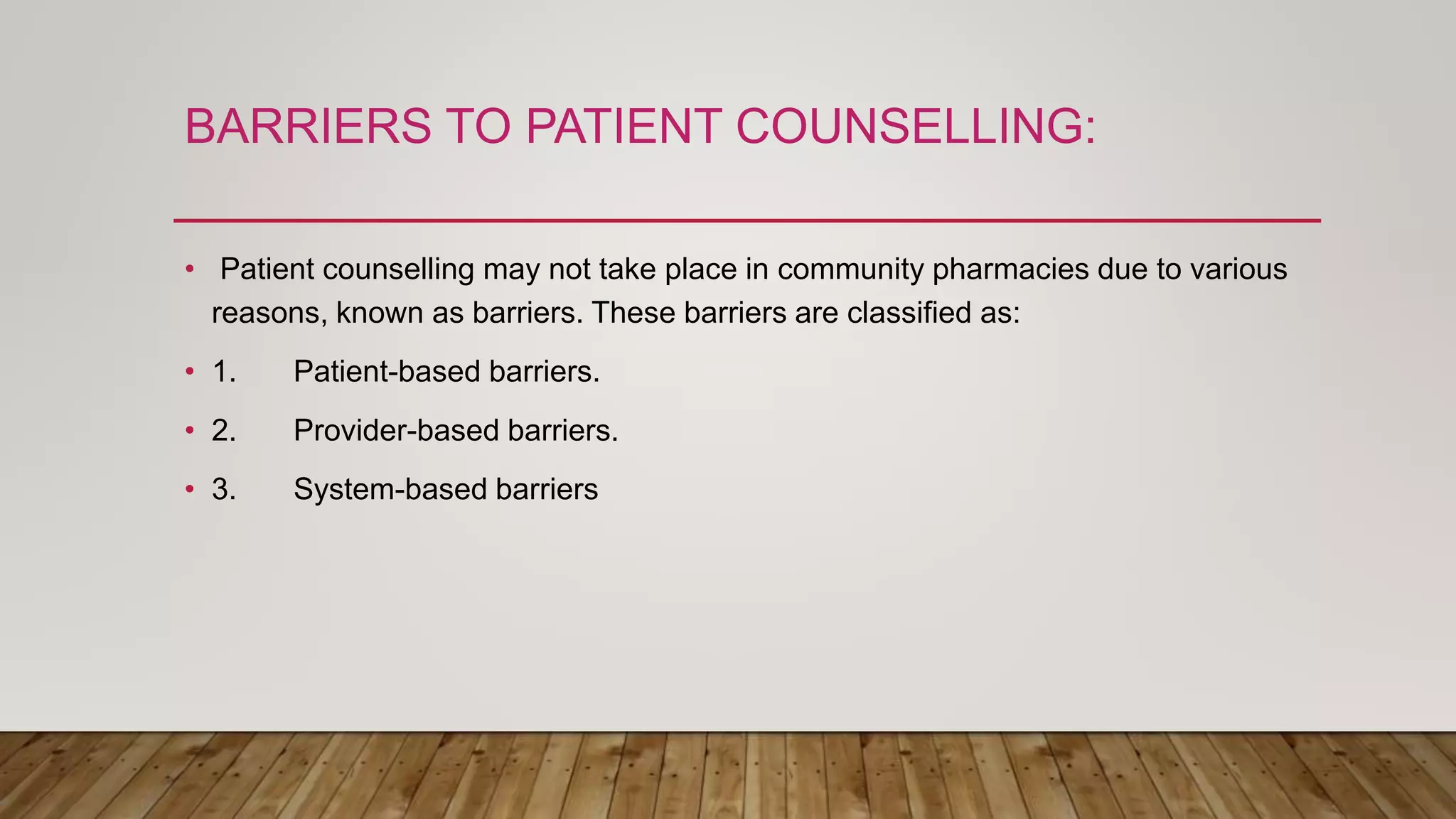 BARRIERS TO PATIENT COUNSELLING:

• Patient counselling may not take place in community pharmacies due to various reasons, known as barriers. These barriers are classified as:

• 1. Patient-based barriers.

• 2. Provider-based barriers.

• 3. System-based barriers